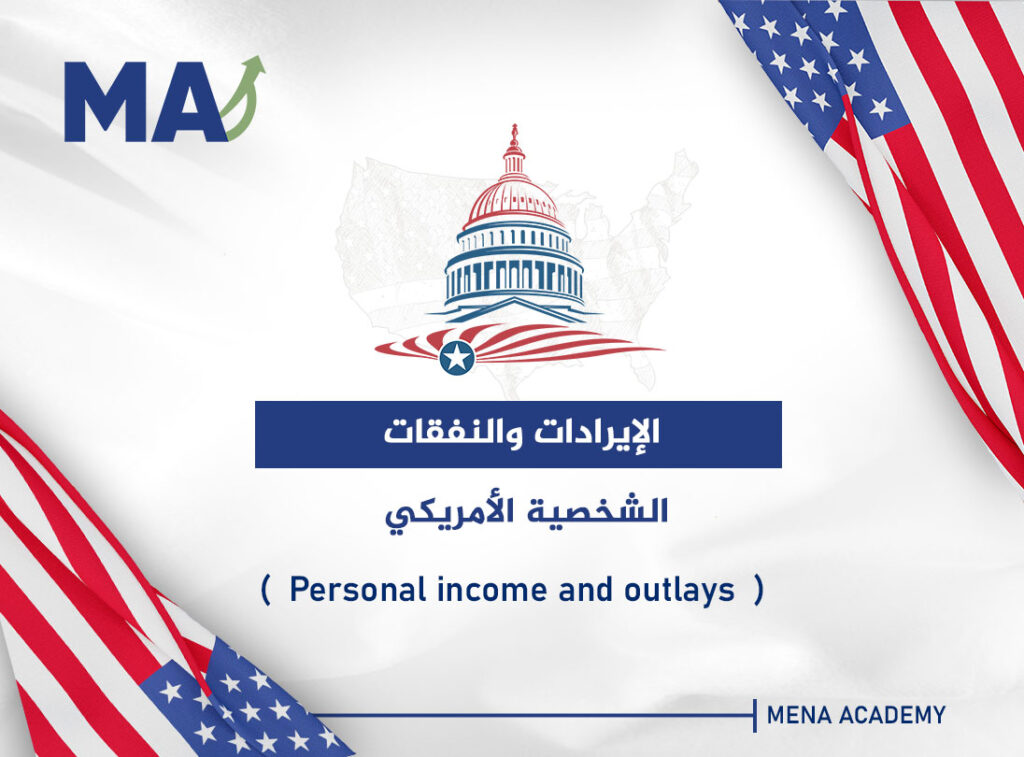 MA

الإيرادات والنفقات

الشخصية الأمريكي

( Personal income and outlays )

MENA ACADEMY